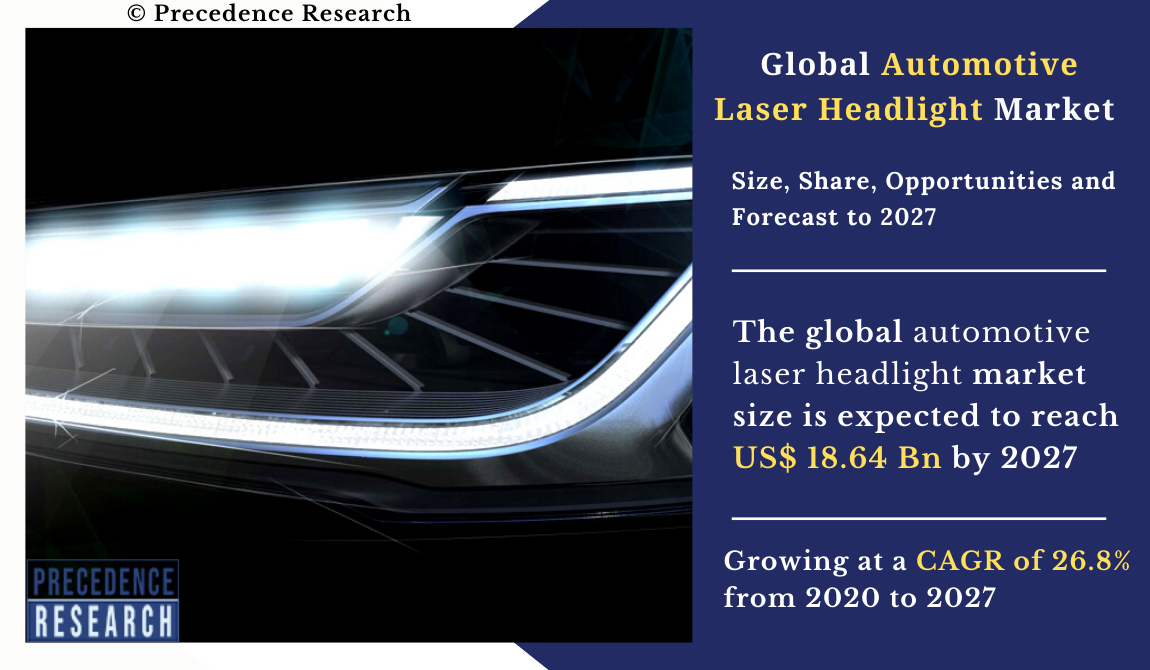 © Precedence Research

PRECEDENCE RESEARCH

Global Automotive Laser Headlight Market

Size, Share, Opportunities and Forecast to 2027

The global automotive laser headlight market size is expected to reach US$ 18.64 Bn by 2027

Growing at a CAGR of 26.8% from 2020 to 2027